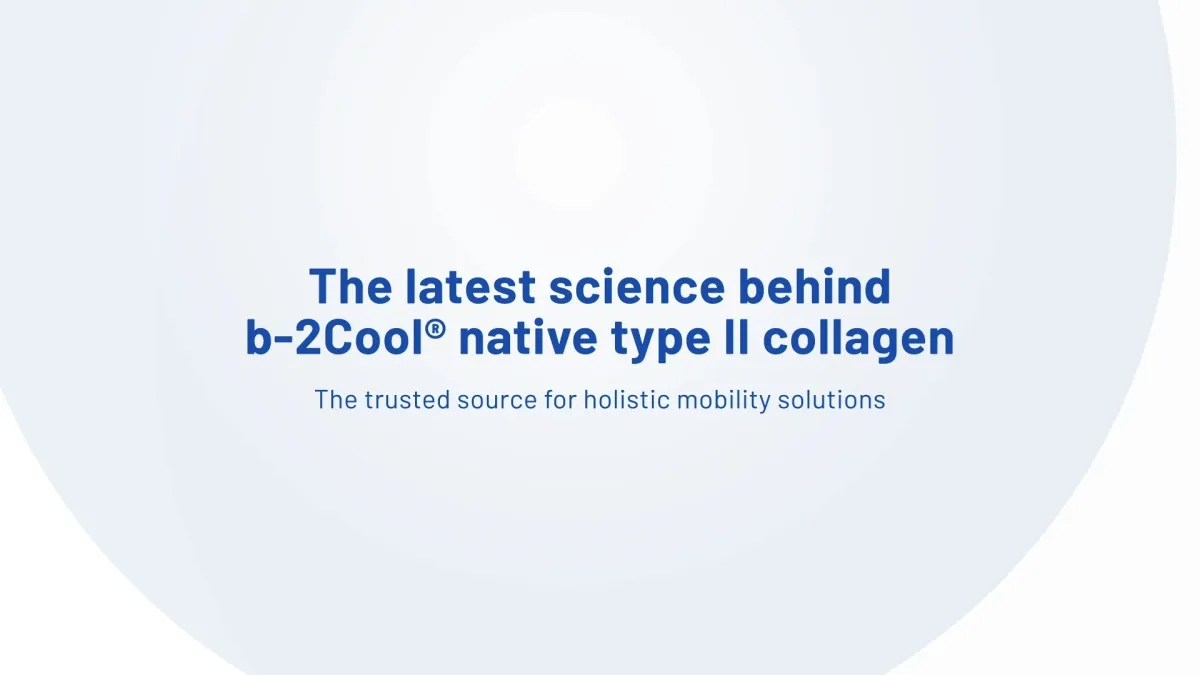 The latest science behind b-2Cool® native type II collagen

The trusted source for holistic mobility solutions